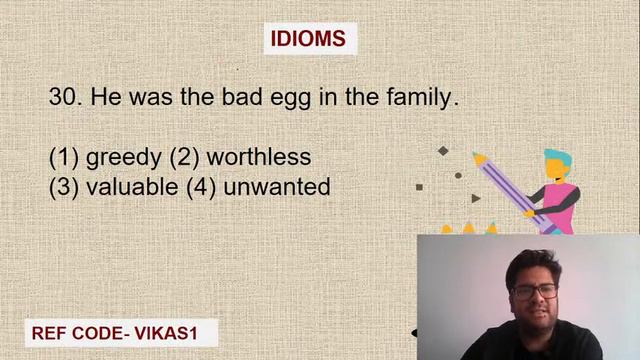 IDIOMS

30. He was the bad egg in the family.

(1) greedy (2) worthless
(3) valuable (4) unwanted

REF CODE- VIKAS1